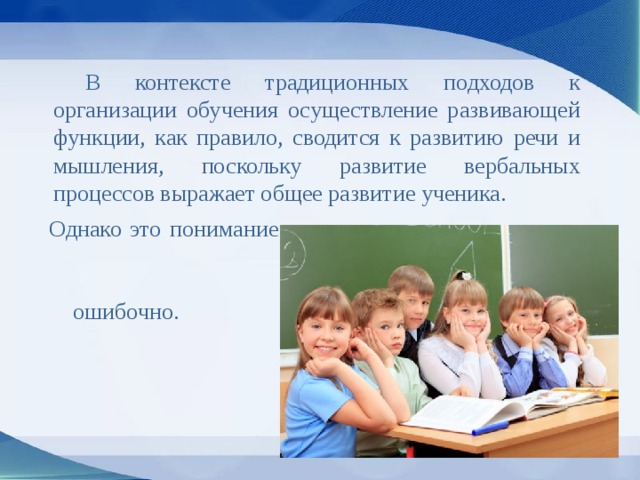 В контексте традиционных подходов к организации обучения осуществление развивающей функции, как правило, сводится к развитию речи и мышления, поскольку развитие вербальных процессов выражает общее развитие ученика.

Однако это понимание

ошибочно.